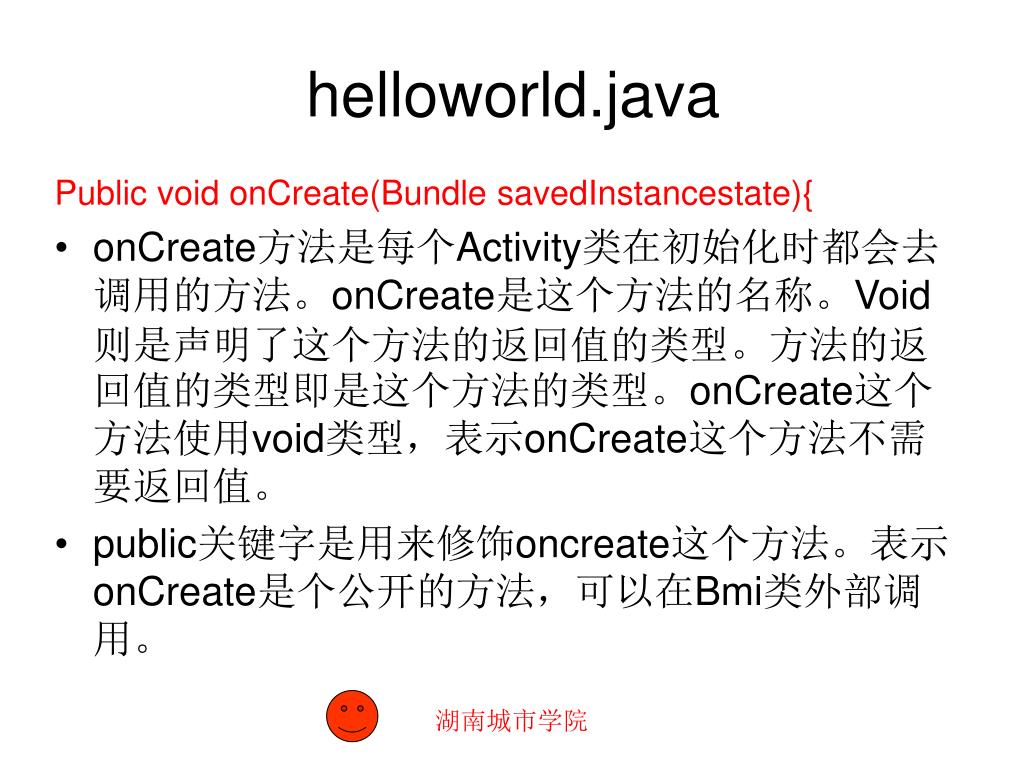 helloworld.java

Public void onCreate(Bundle savedInstancestate){

• onCreate方法是每个Activity类在初始化时都会去调用的方法。onCreate是这个方法的名称。Void则是声明了这个方法的返回值的类型。方法的返回值的类型即是这个方法的类型。onCreate这个方法使用void类型，表示onCreate这个方法不需要返回值。

• public关键字是用来修饰oncreate这个方法。表示onCreate是个公开的方法，可以在Bmi类外部调用。

湖南城市学院